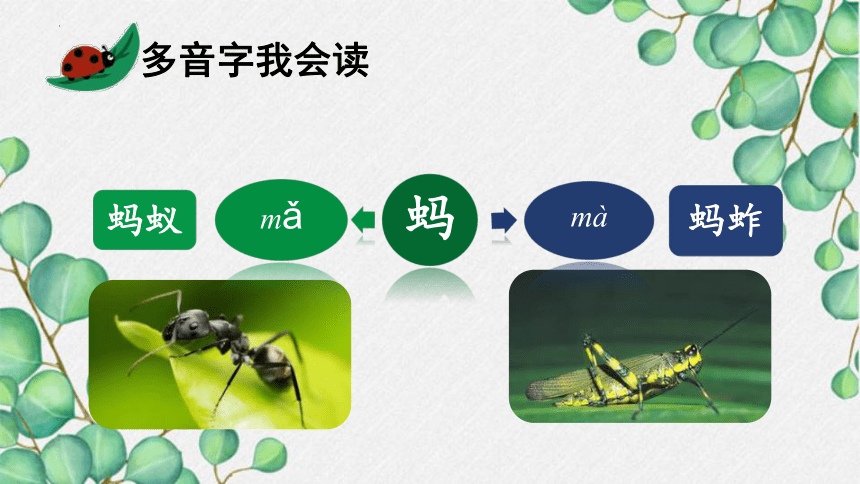 多音字我会读

蚂蚁 mǎ 蚂 mà 蚂蚱